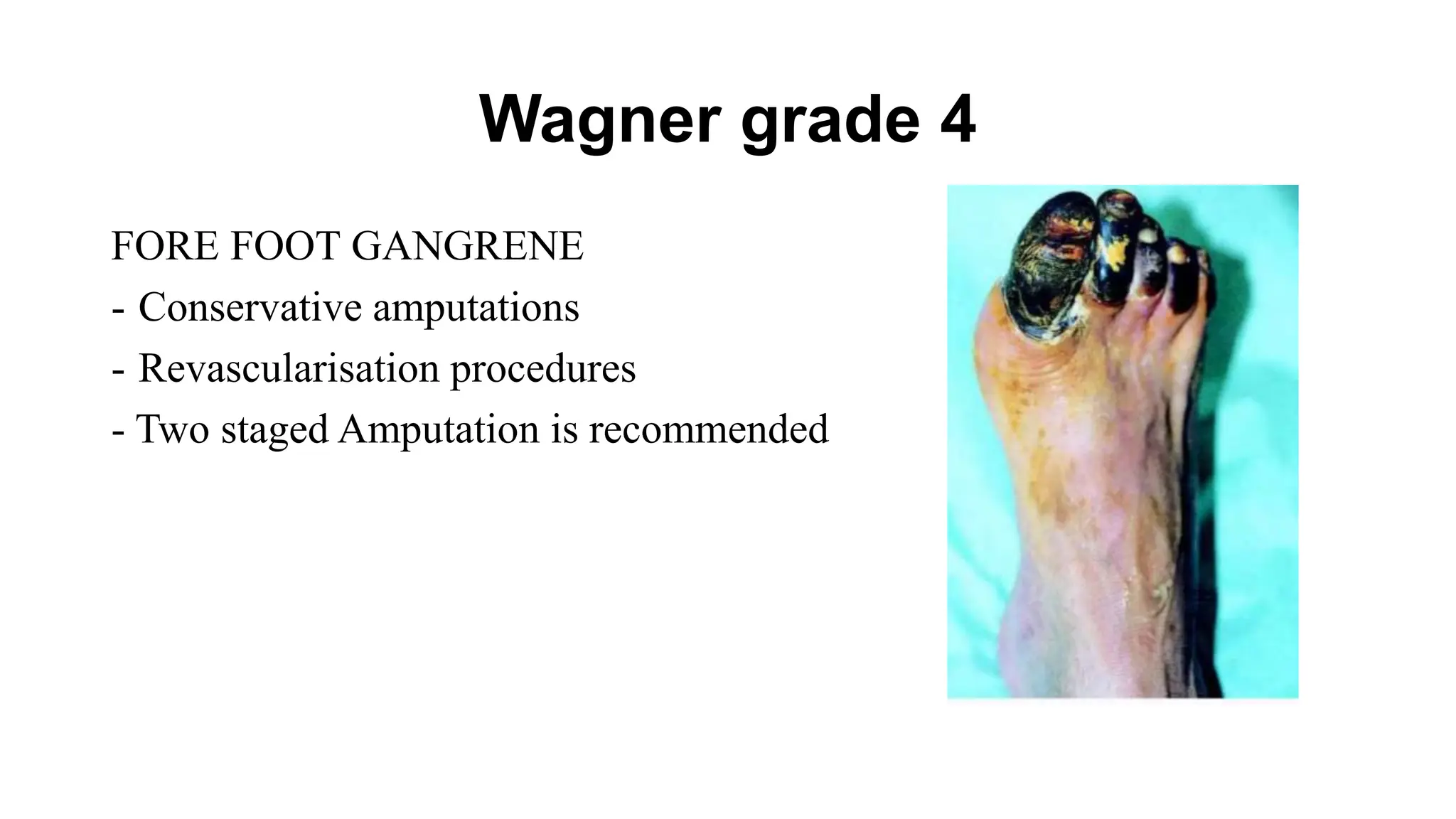 Wagner grade 4

FORE FOOT GANGRENE
- Conservative amputations
- Revascularisation procedures
- Two staged Amputation is recommended